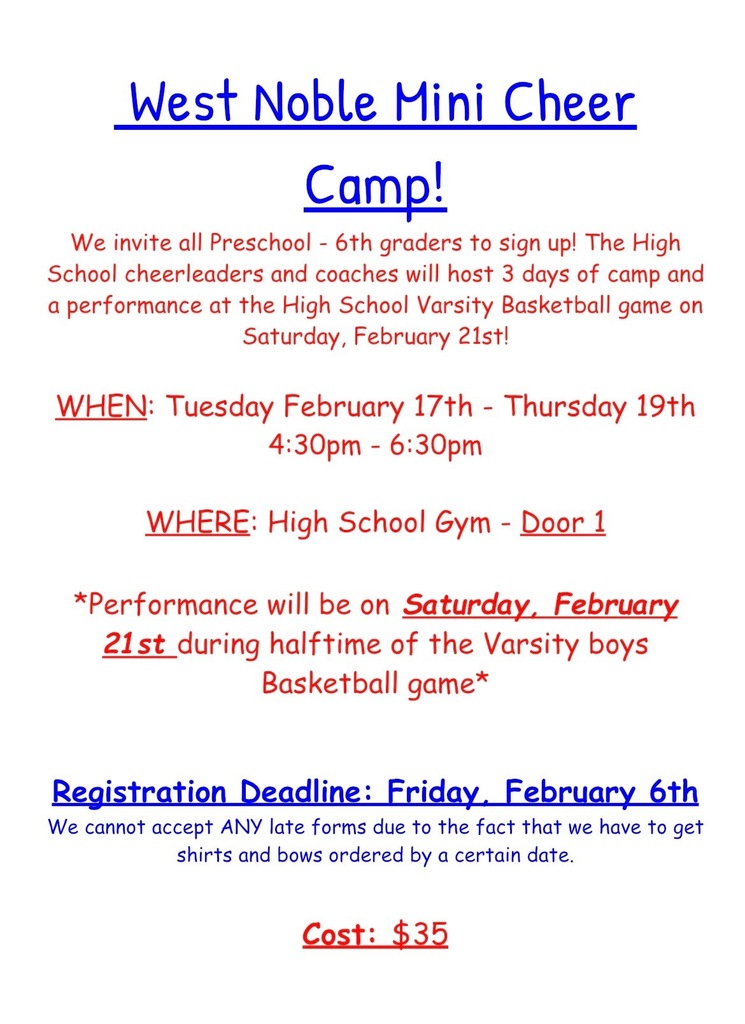 West Noble Mini Cheer Camp!

We invite all Preschool - 6th graders to sign up! The High School cheerleaders and coaches will host 3 days of camp and a performance at the High School Varsity Basketball game on Saturday, February 21st!

WHEN: Tuesday February 17th - Thursday 19th 4:30pm - 6:30pm

WHERE: High School Gym - Door 1

*Performance will be on Saturday, February 21st during halftime of the Varsity boys Basketball game*

Registration Deadline: Friday, February 6th

We cannot accept ANY late forms due to the fact that we have to get shirts and bows ordered by a certain date.

Cost: $35